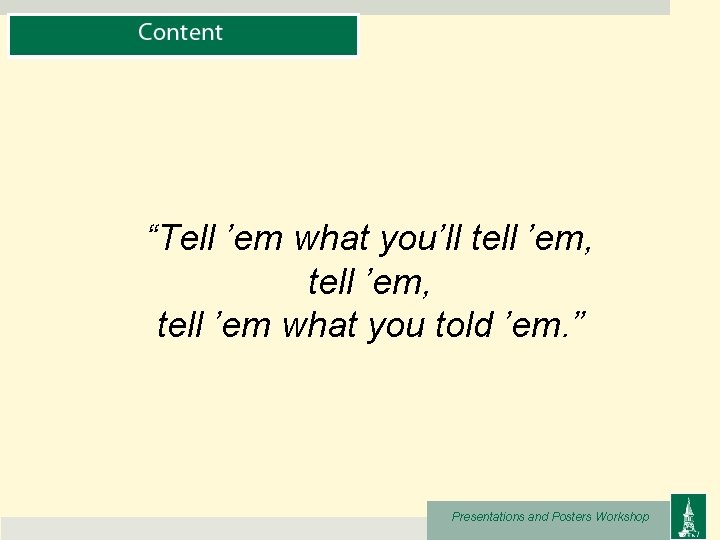 Content

“Tell ’em what you’ll tell ’em,
tell ’em,
tell ’em what you told ’em.”

Presentations and Posters Workshop